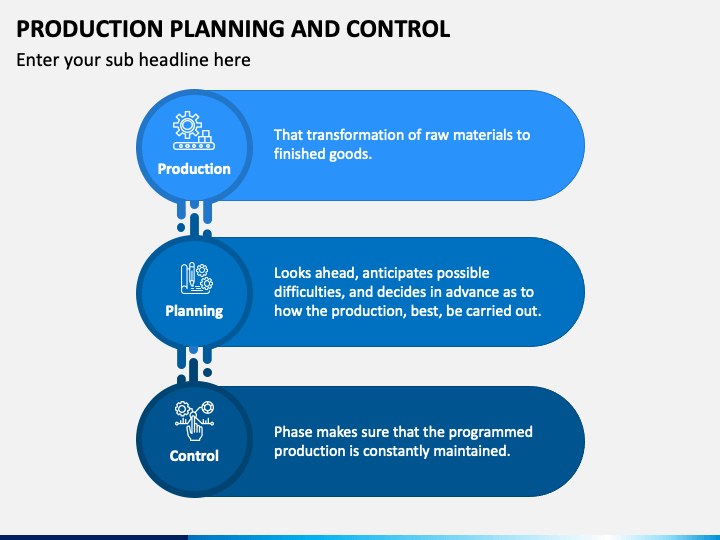 PRODUCTION PLANNING AND CONTROL

Enter your sub headline here

Production

That transformation of raw materials to finished goods.

Planning

Looks ahead, anticipates possible difficulties, and decides in advance as to how the production, best, be carried out.

Control

Phase makes sure that the programmed production is constantly maintained.